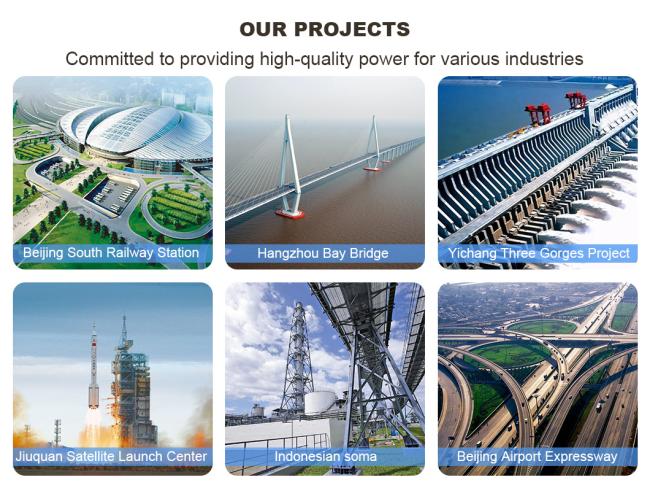 OUR PROJECTS

Committed to providing high-quality power for various industries

Beijing South Railway Station

Hangzhou Bay Bridge

Yichang Three Gorges Project

Jiuquan Satellite Launch Center

Indonesian soma

Beijing Airport Expressway